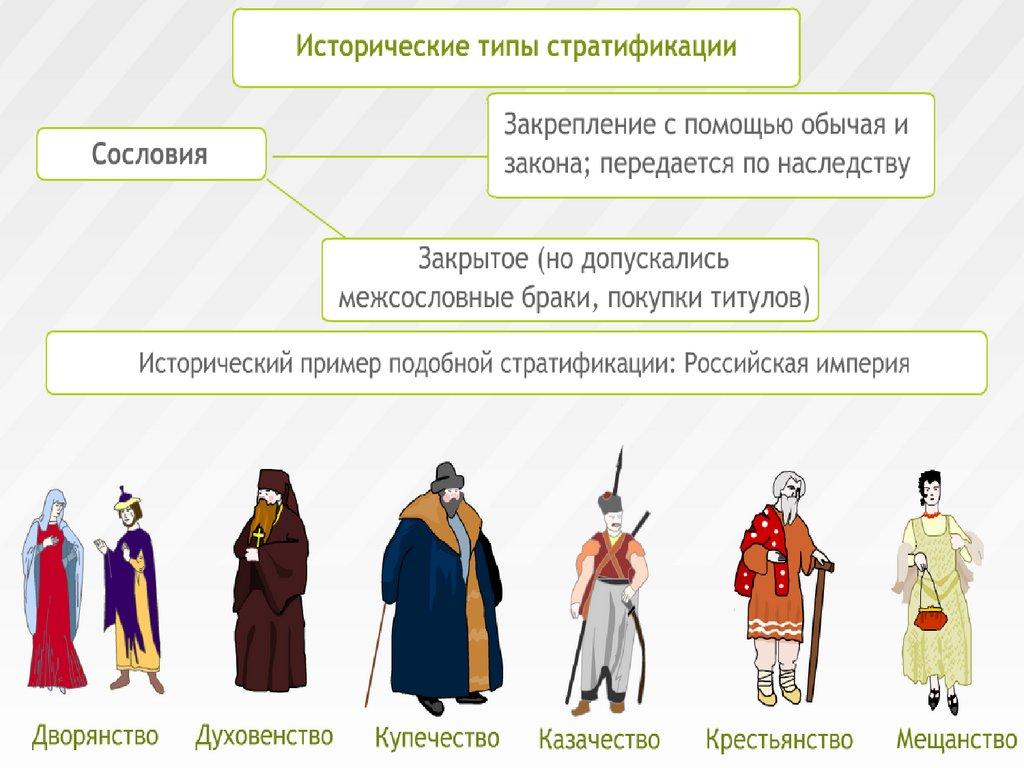 Исторические типы стратификации

Сословия

Закрепление с помощью обычая и закона; передается по наследству

Закрытое (но допускались межсословные браки, покупки титулов)

Исторический пример подобной стратификации: Российская империя

Дворянство Духовенство Купечество Казачество Крестьянство Мещанство